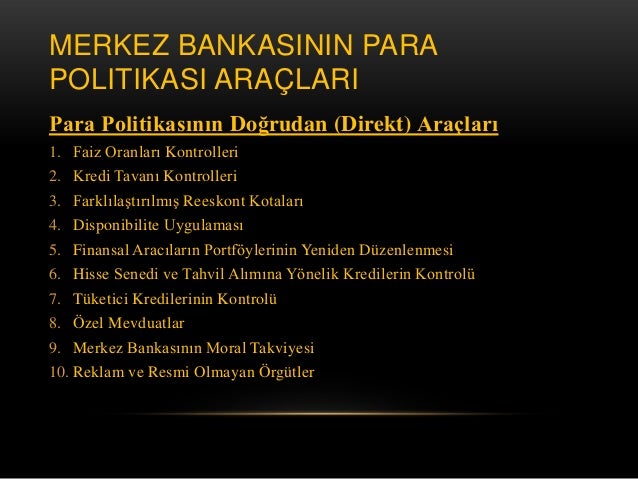 MERKEZ BANKASININ PARA POLITIKASI ARAÇLARI

Para Politikasının Doğrudan (Direkt) Araçları

1. Faiz Oranları Kontrolleri
2. Kredi Tavanı Kontrolleri
3. Farklılaştırılmış Reeskont Kotaları
4. Disponibilite Uygulaması
5. Finansal Aracıların Portföylerinin Yeniden Düzenlenmesi
6. Hisse Senedi ve Tahvil Alımına Yönelik Kredilerin Kontrolü
7. Tüketici Kredilerinin Kontrolü
8. Özel Mevduatlar
9. Merkez Bankasının Moral Takviyesi
10. Reklam ve Resmi Olmayan Örgütler